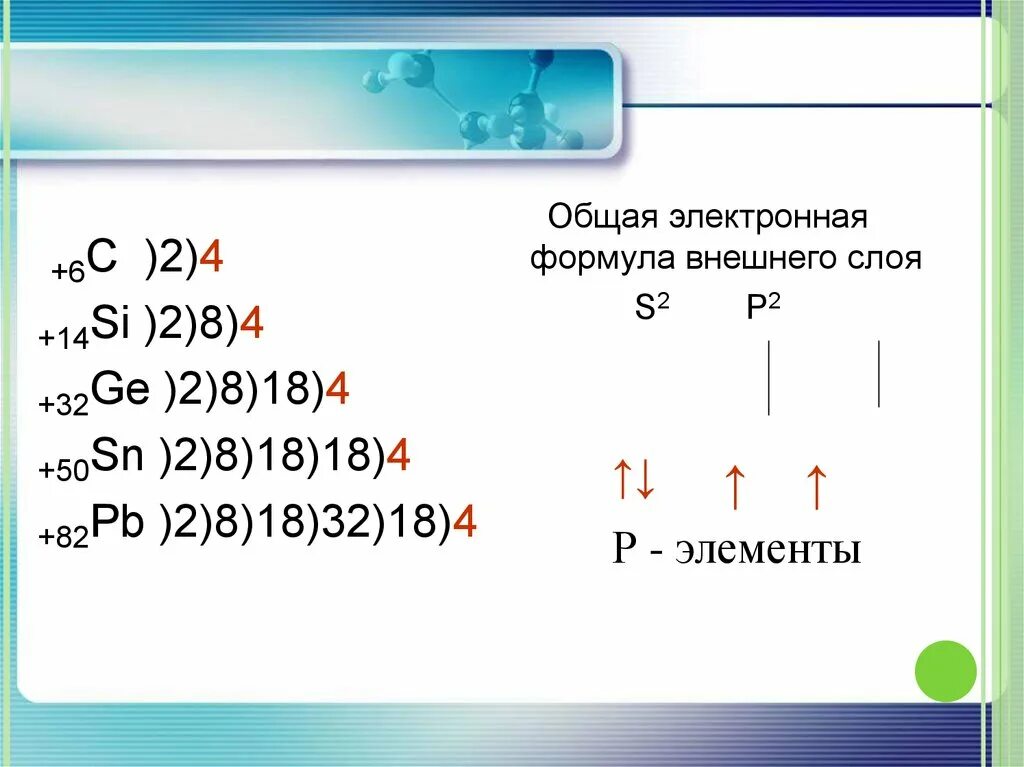 $_{+6}C$ )2)4
$_{+14}Si$ )2)8)4
$_{+32}Ge$ )2)8)18)4
$_{+50}Sn$ )2)8)18)18)4
$_{+82}Pb$ )2)8)18)32)18)4

Общая электронная формула внешнего слоя

$S^2$ $P^2$

↑↓ ↑ ↑

Р - элементы